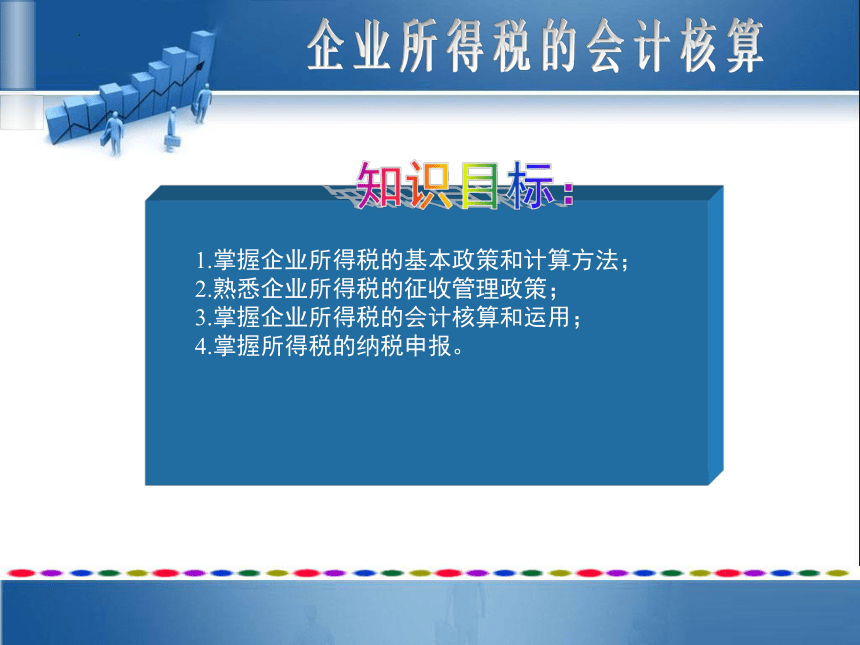 企业所得税的会计核算

知识目标:

1.掌握企业所得税的基本政策和计算方法；
2.熟悉企业所得税的征收管理政策；
3.掌握企业所得税的会计核算和运用；
4.掌握所得税的纳税申报。